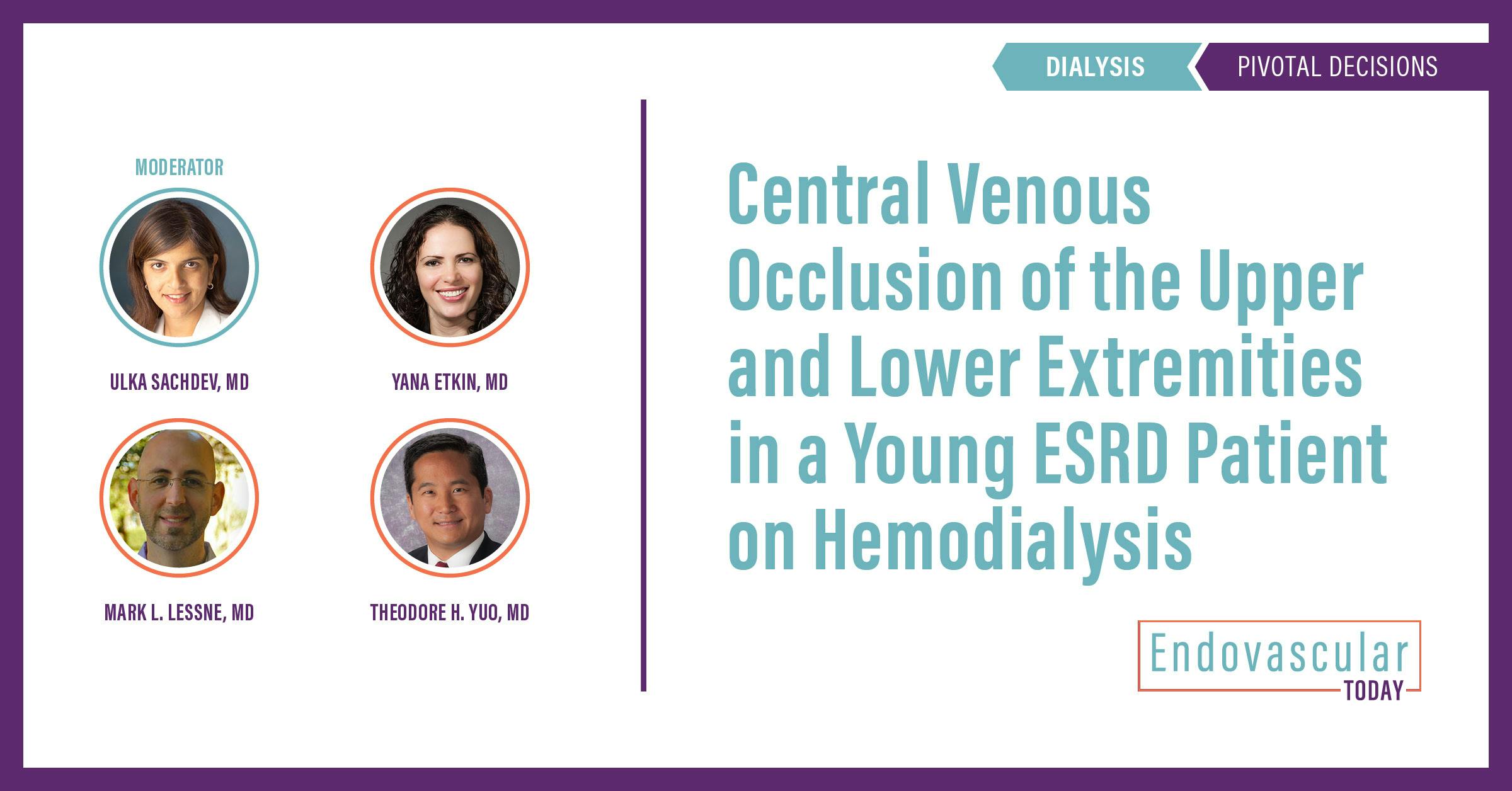 DIALYSIS PIVOTAL DECISIONS

MODERATOR

ULKA SACHDEV, MD

YANA ETKIN, MD

MARK L. LESSNE, MD

THEODORE H. YUO, MD

Central Venous Occlusion of the Upper and Lower Extremities in a Young ESRD Patient on Hemodialysis

Endovascular TODAY